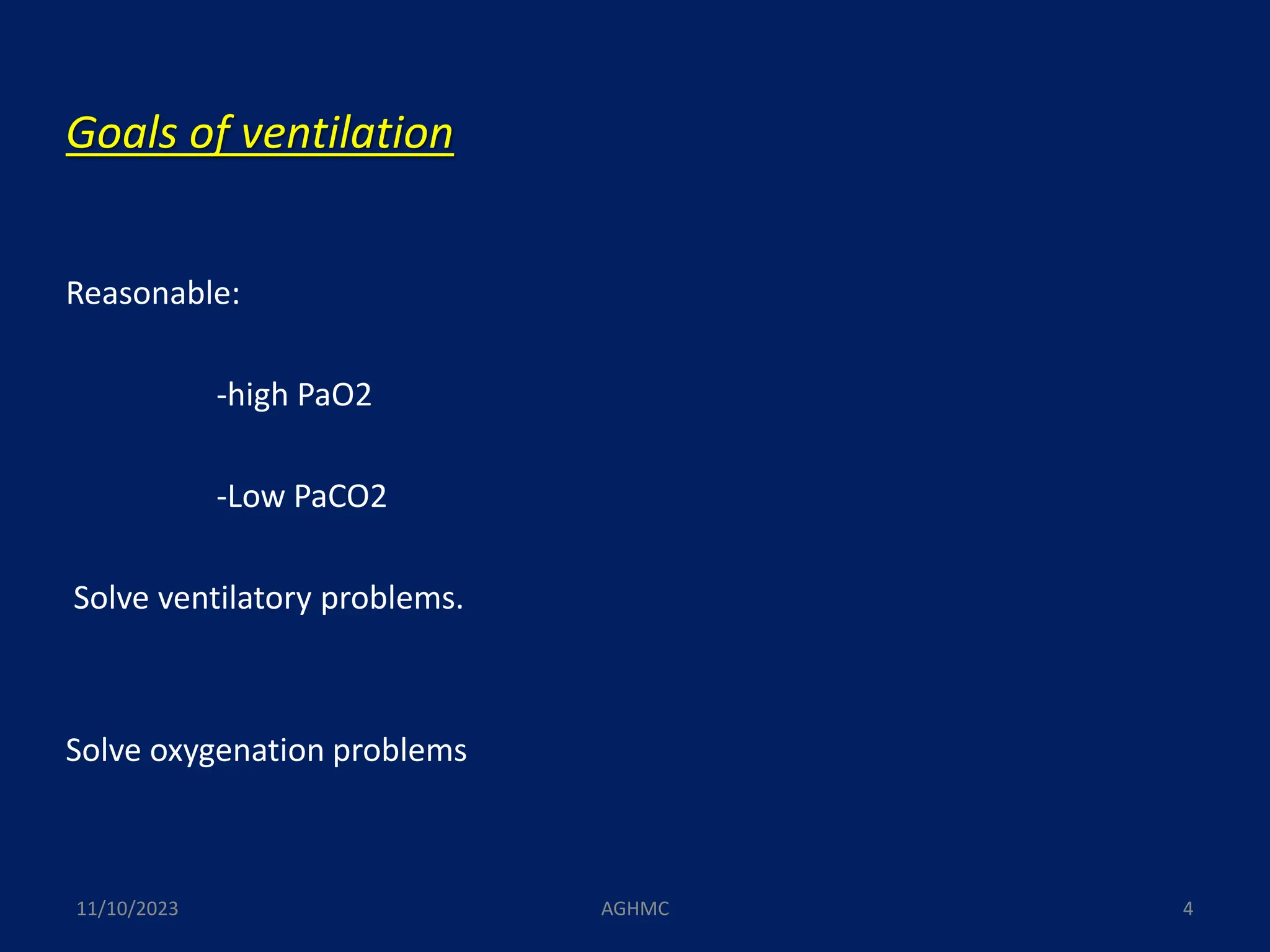 Goals of ventilation

Reasonable:

-high PaO2

-Low PaCO2

Solve ventilatory problems.

Solve oxygenation problems

11/10/2023

AGHMC

4